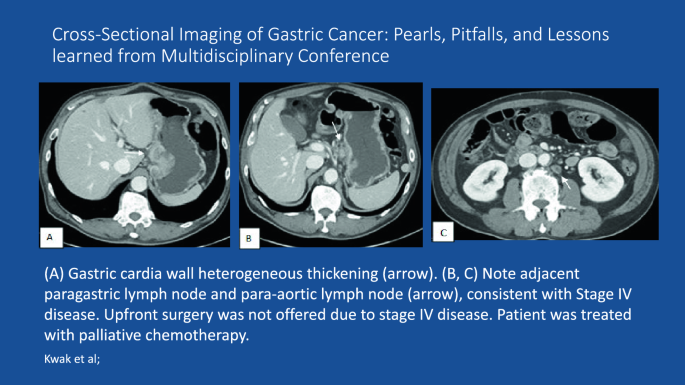 Cross-Sectional Imaging of Gastric Cancer: Pearls, Pitfalls, and Lessons learned from Multidisciplinary Conference

A

B

C

(A) Gastric cardia wall heterogeneous thickening (arrow). (B, C) Note adjacent paragastric lymph node and para-aortic lymph node (arrow), consistent with Stage IV disease. Upfront surgery was not offered due to stage IV disease. Patient was treated with palliative chemotherapy.

Kwak et al;